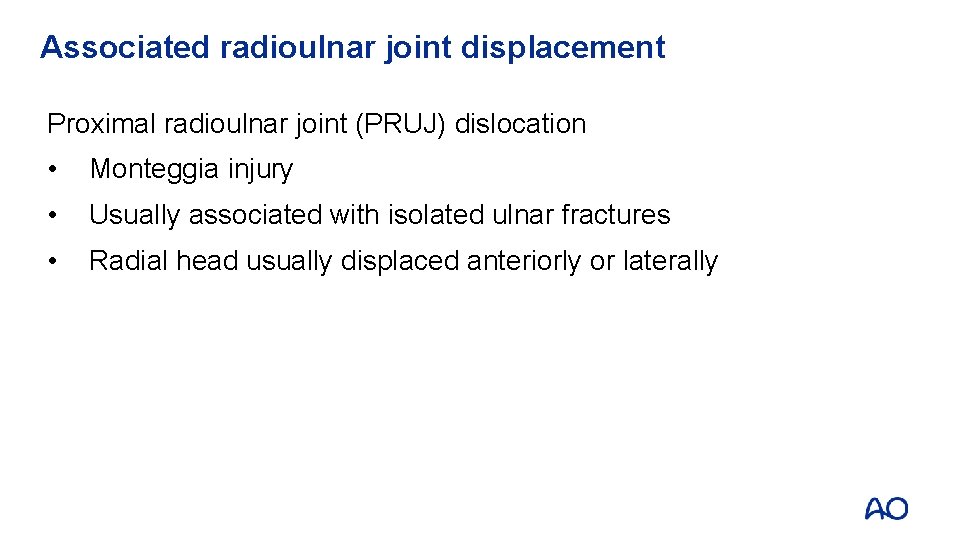 Associated radioulnar joint displacement

Proximal radioulnar joint (PRUJ) dislocation

• Monteggia injury
• Usually associated with isolated ulnar fractures
• Radial head usually displaced anteriorly or laterally

AO